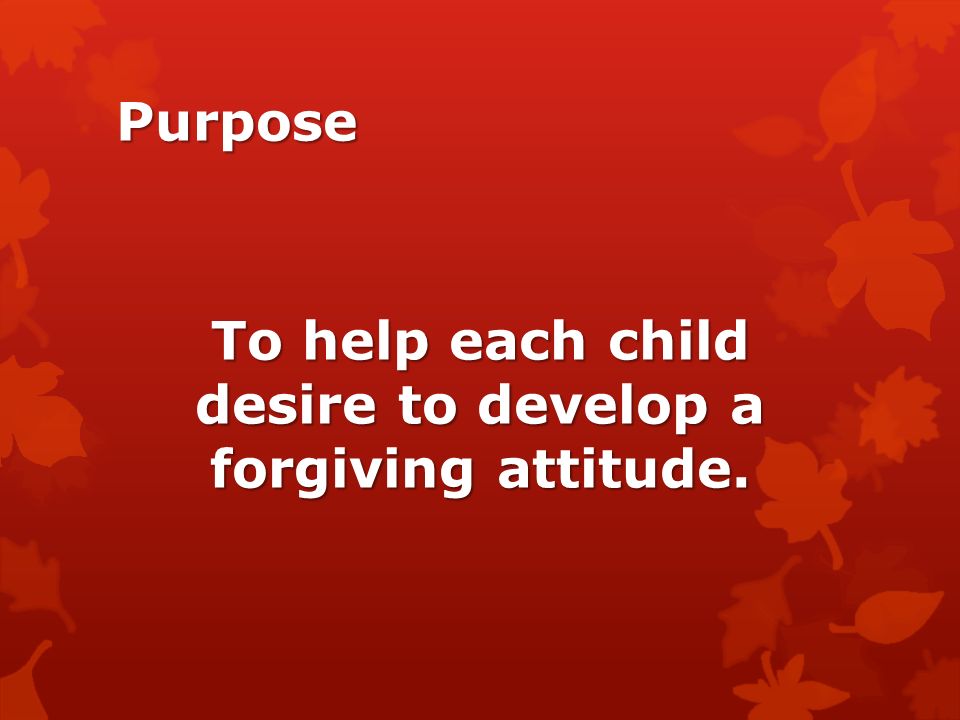 Purpose

To help each child desire to develop a forgiving attitude.